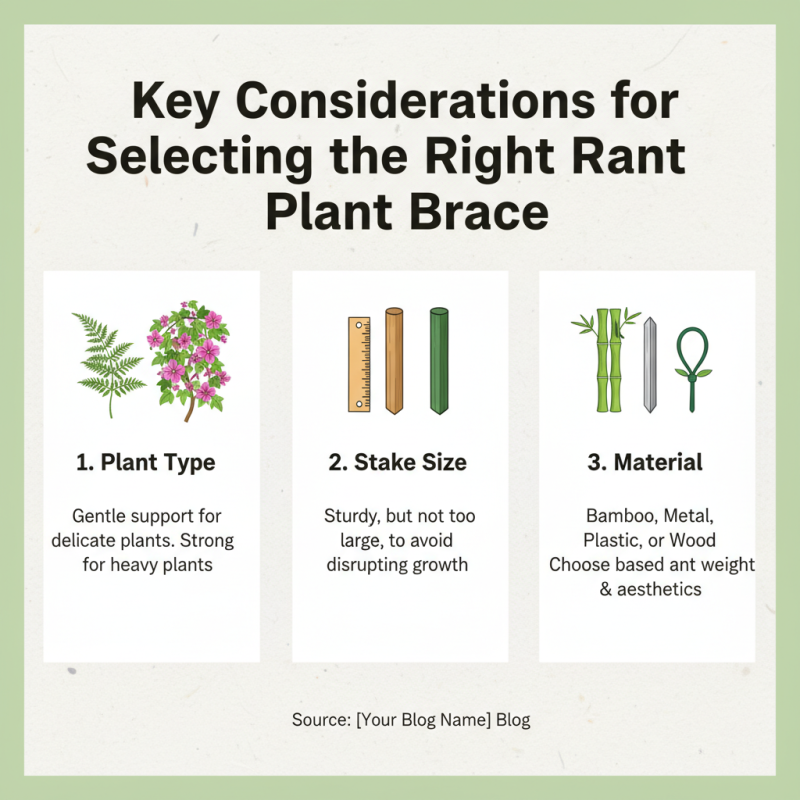 Key Considerations for Selecting the Right Rant Plant Brace

1. Plant Type

Gentle support for delicate plants. Strong for heavy plants

2. Stake Size

Sturdy, but not too large, to avoid disrupting growth

3. Material

Bamboo, Metal, Plastic, or Wood Choose based ant weight & aesthetics

Source: [Your Blog Name] Blog